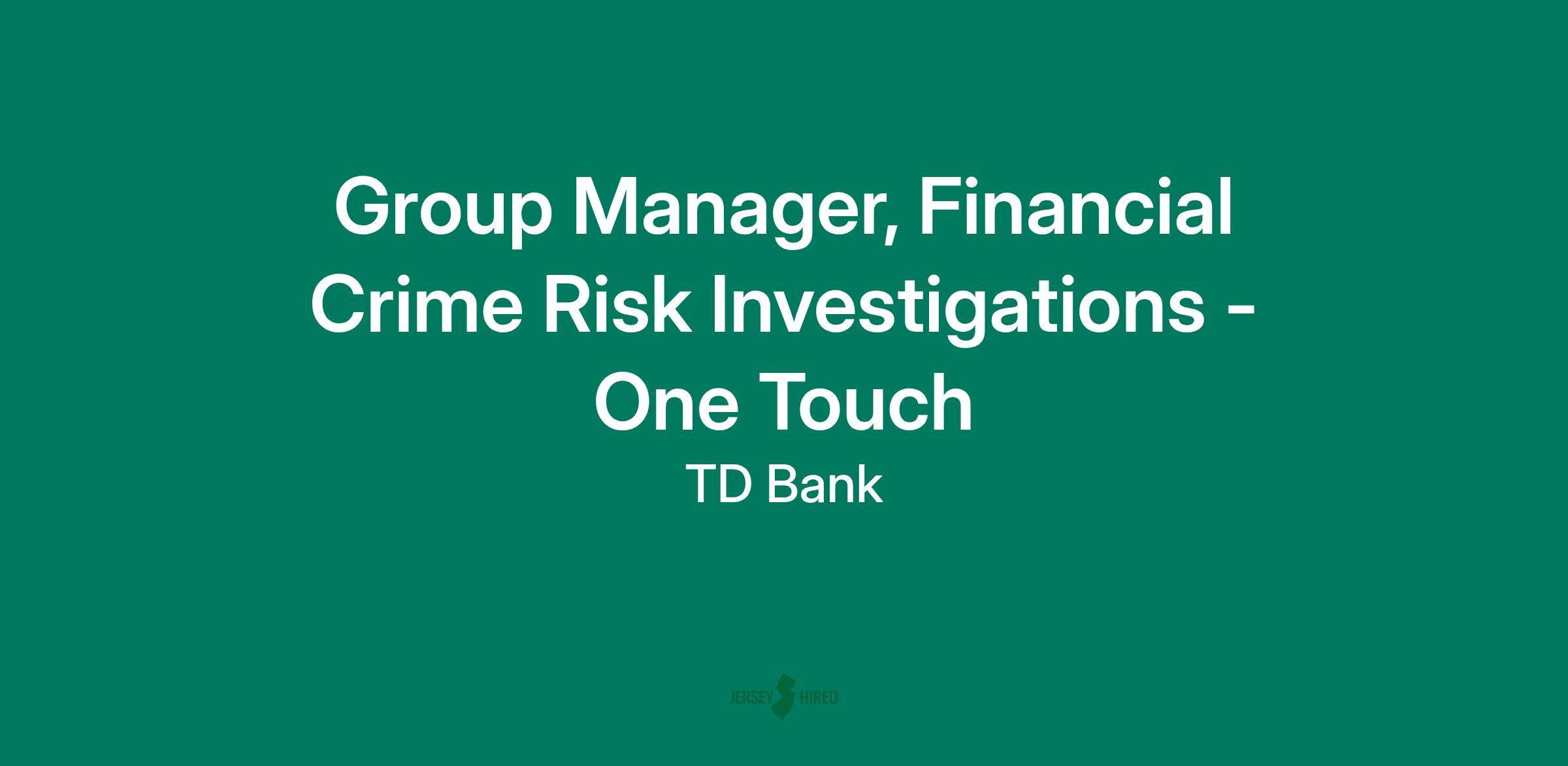 Group Manager, Financial Crime Risk Investigations - One Touch

TD Bank

JERSEY HIRED